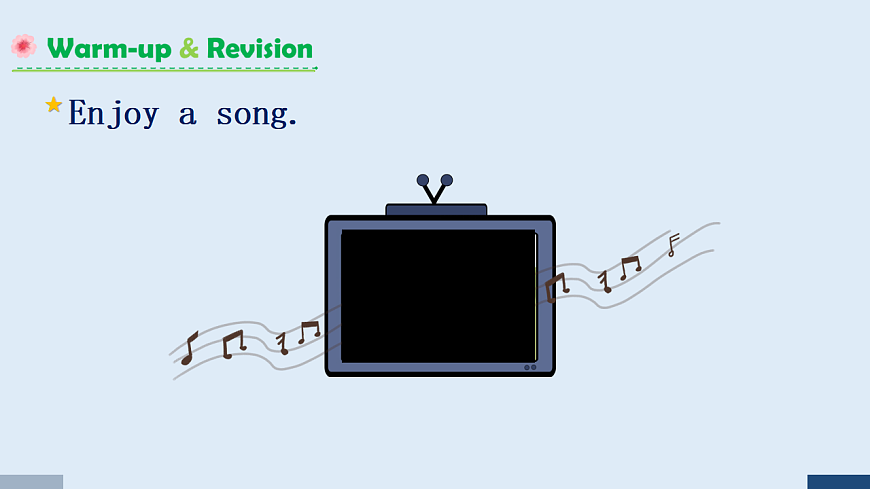 Warm-up & Revision

Enjoy a song.